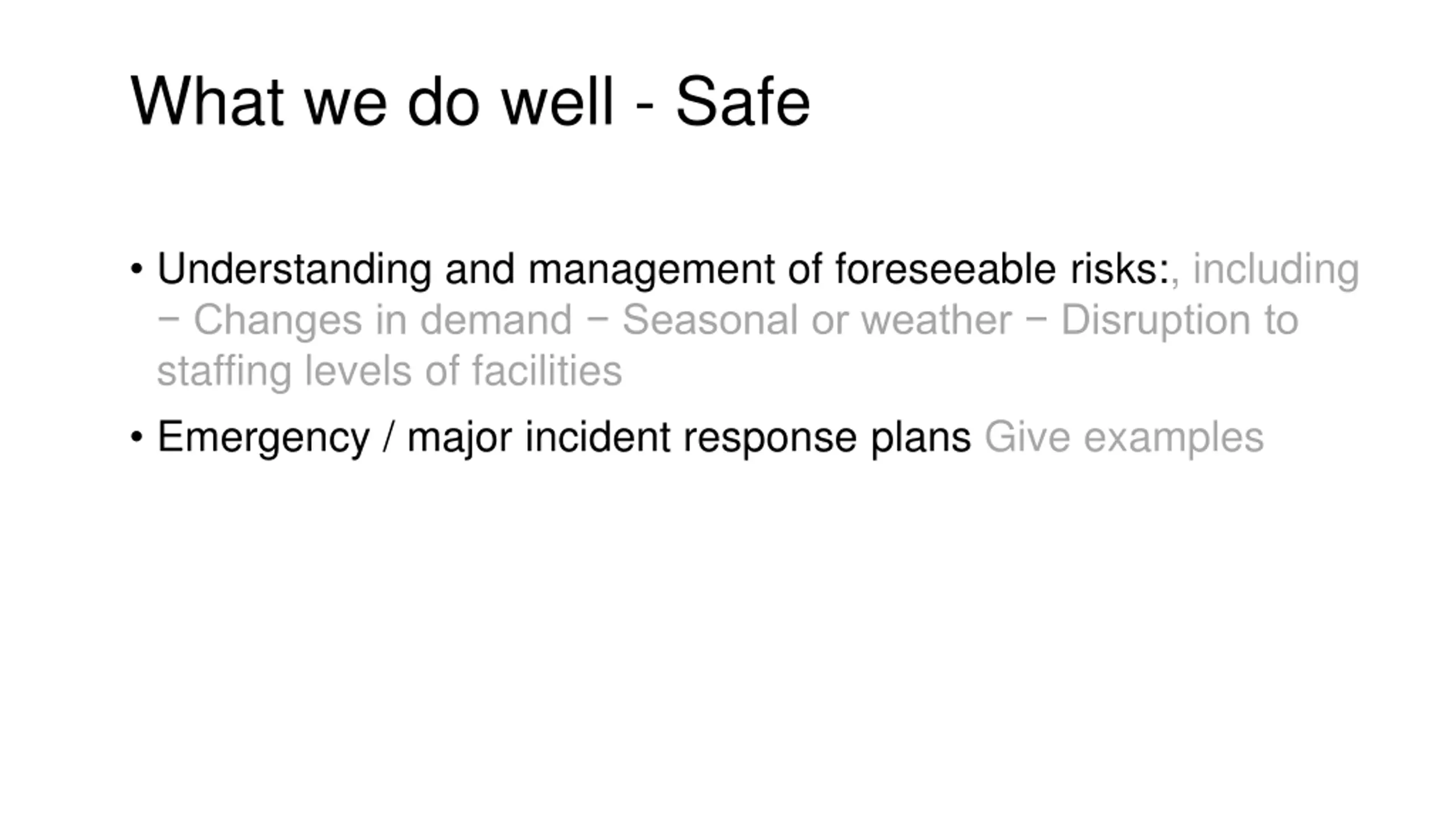 What we do well - Safe

• Understanding and management of foreseeable risks:, including − Changes in demand − Seasonal or weather − Disruption to staffing levels of facilities

• Emergency / major incident response plans Give examples